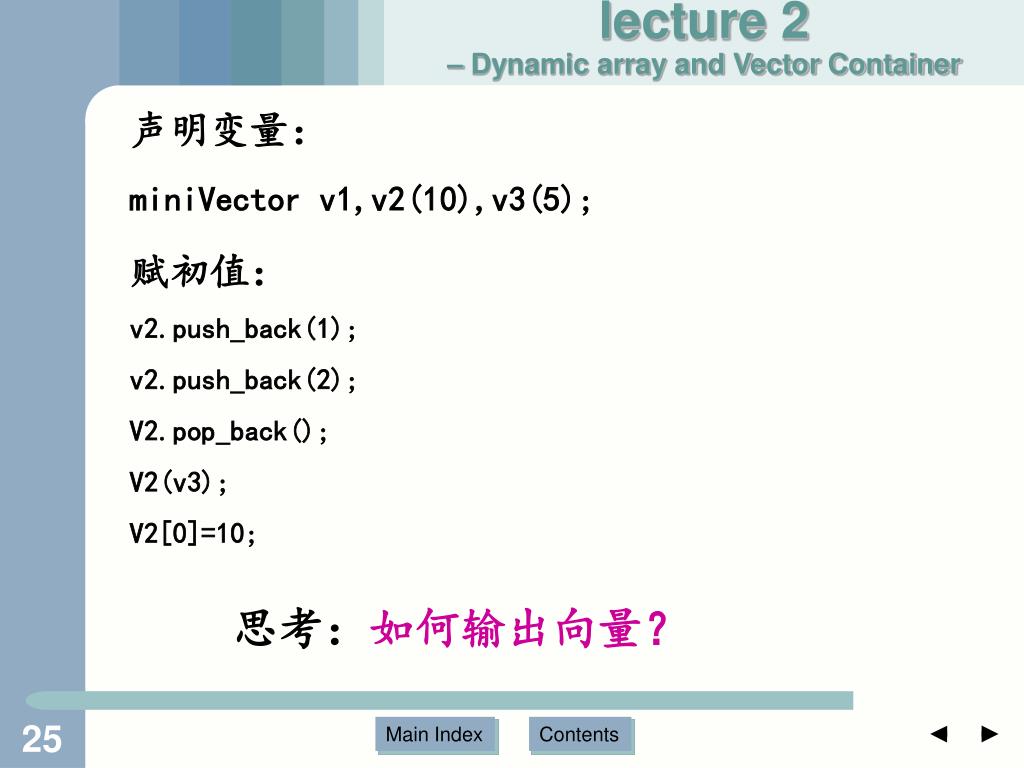 lecture 2
– Dynamic array and Vector Container

声明变量：

miniVector v1,v2(10),v3(5);

赋初值：

v2.push_back(1);

v2.push_back(2);

V2.pop_back();

V2(v3);

V2[0]=10;

思考：如何输出向量？

25

Main Index

Contents

◄ ►